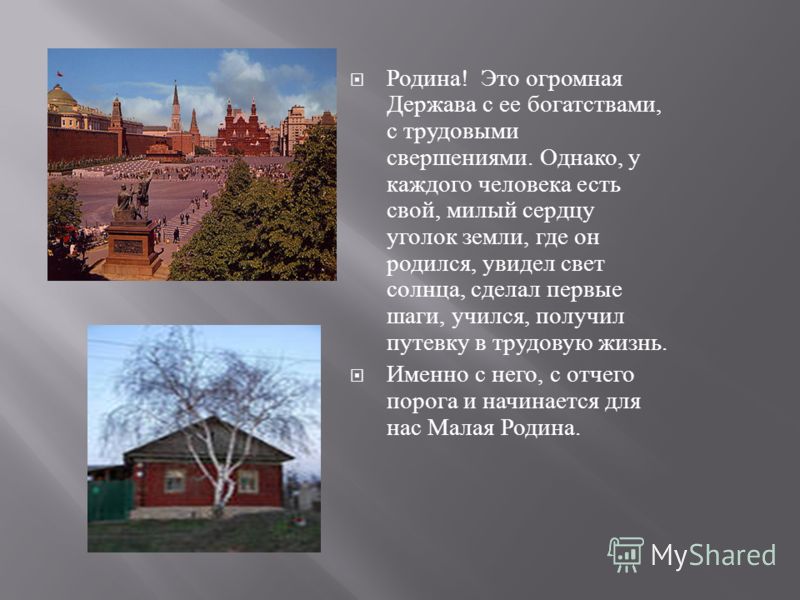 Родина! Это огромная Держава с ее богатствами, с трудовыми свершениями. Однако, у каждого человека есть свой, милый сердцу уголок земли, где он родился, увидел свет солнца, сделал первые шаги, учился, получил путевку в трудовую жизнь.

Именно с него, с отчего порога и начинается для нас Малая Родина.

MyShared